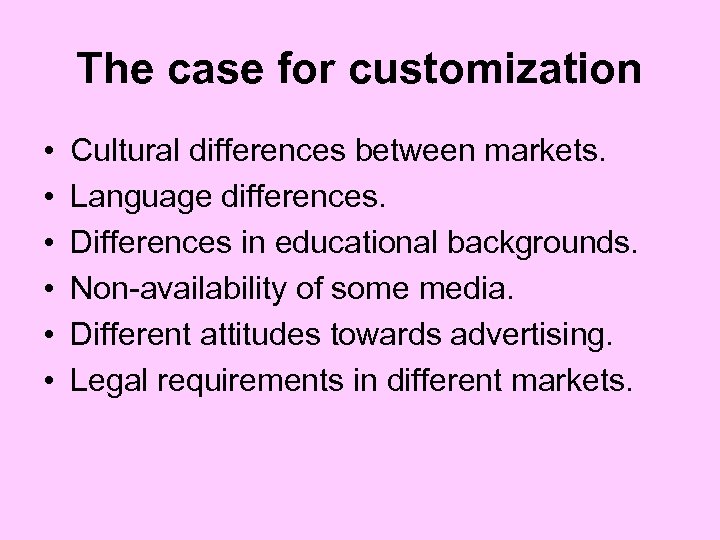 The case for customization

• Cultural differences between markets.
• Language differences.
• Differences in educational backgrounds.
• Non-availability of some media.
• Different attitudes towards advertising.
• Legal requirements in different markets.